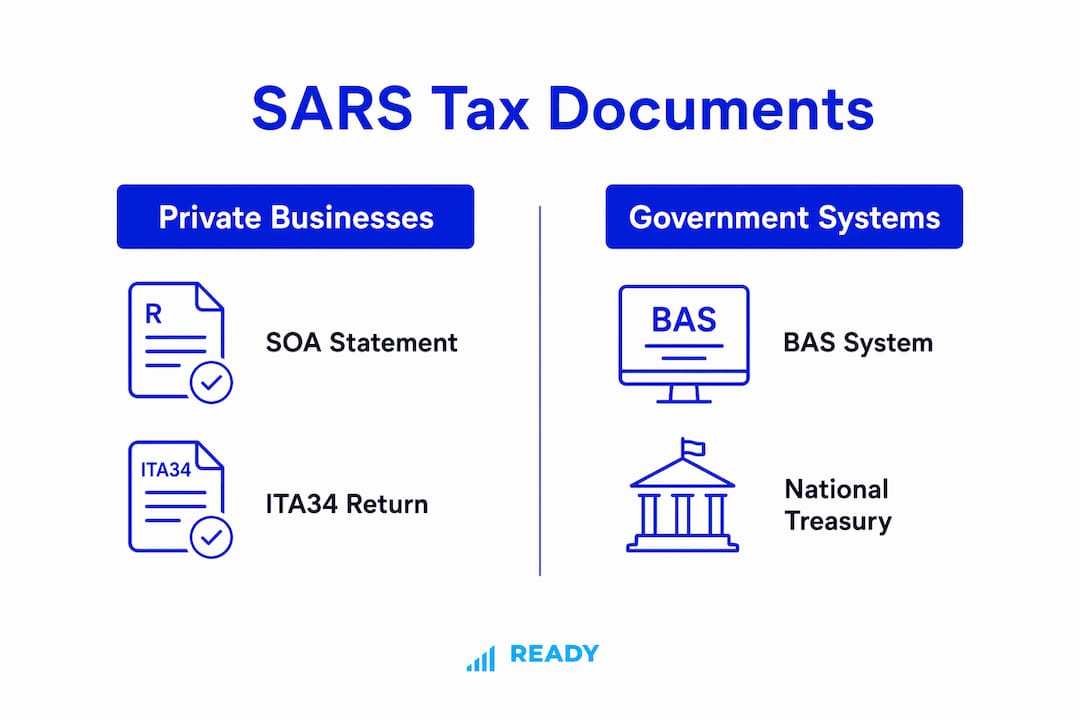 SARS Tax Documents

Private Businesses

R

SOA Statement

ITA34

ITA34 Return

Government Systems

BAS

BAS System

National Treasury

READY